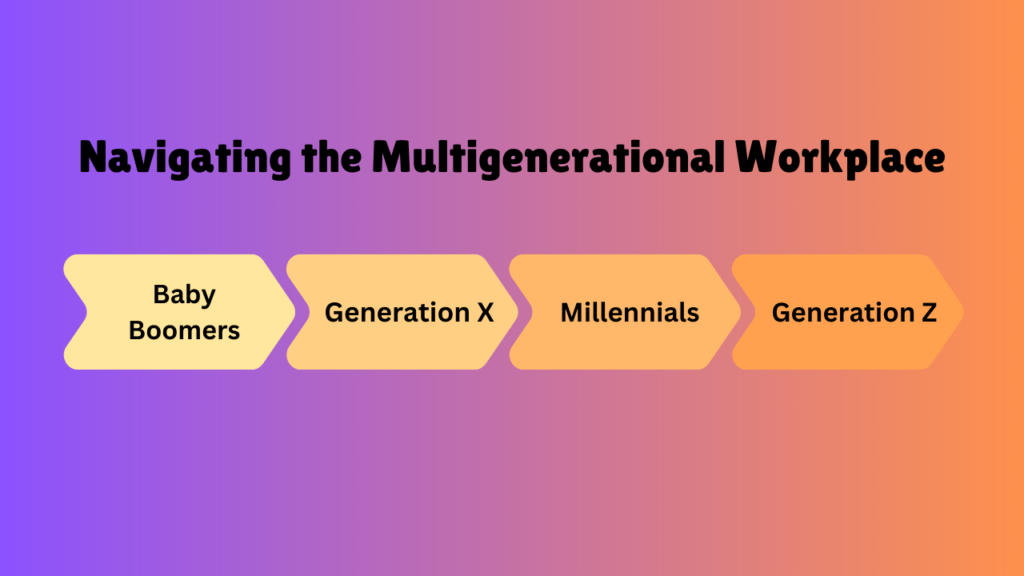 Navigating the Multigenerational Workplace

Baby Boomers

Generation X

Millennials

Generation Z